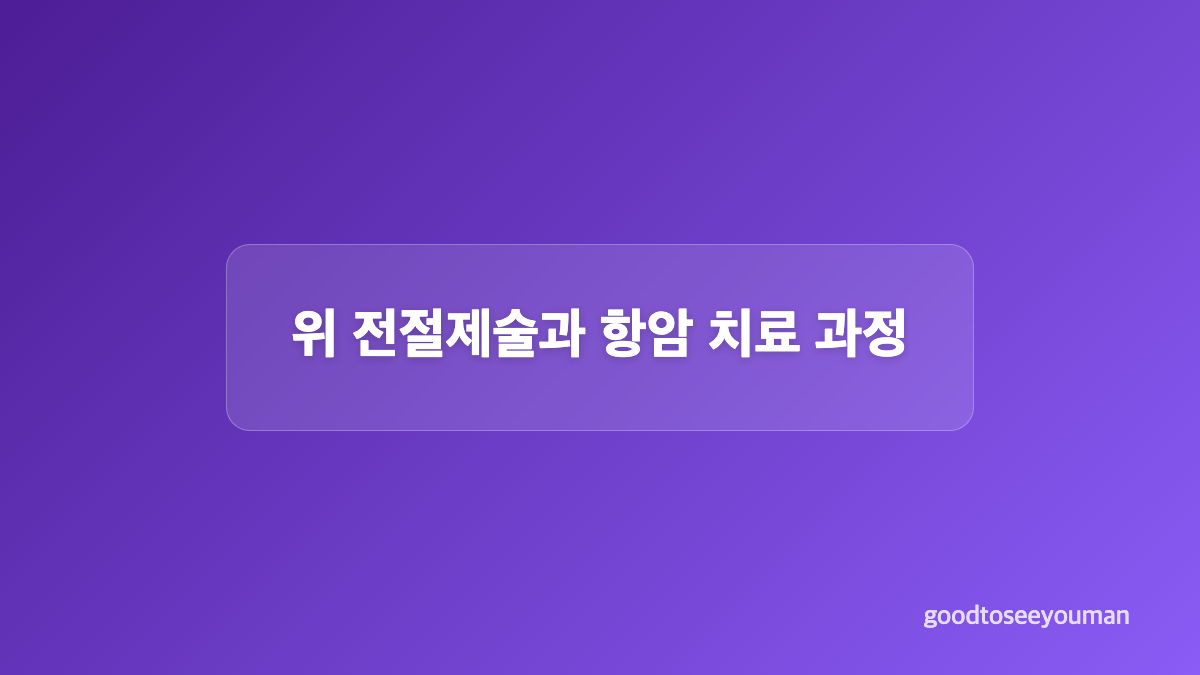 위 전절제술과 항암 치료 과정

goodtoseeyouman